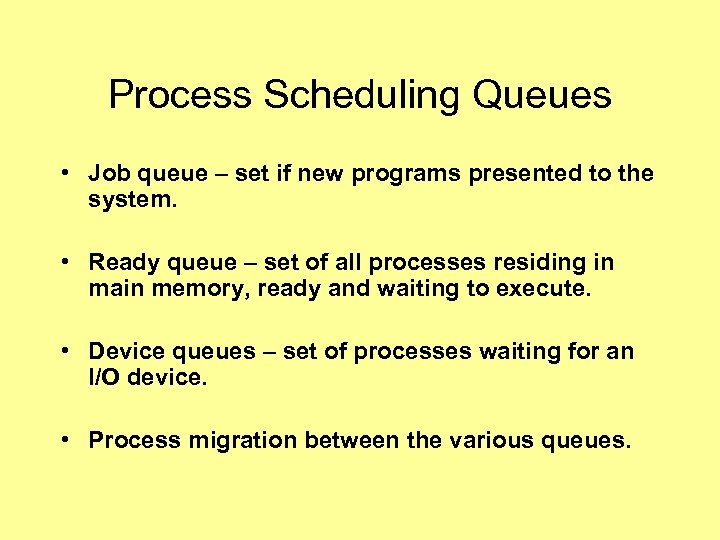 Process Scheduling Queues

• Job queue – set if new programs presented to the system.

• Ready queue – set of all processes residing in main memory, ready and waiting to execute.

• Device queues – set of processes waiting for an I/O device.

• Process migration between the various queues.